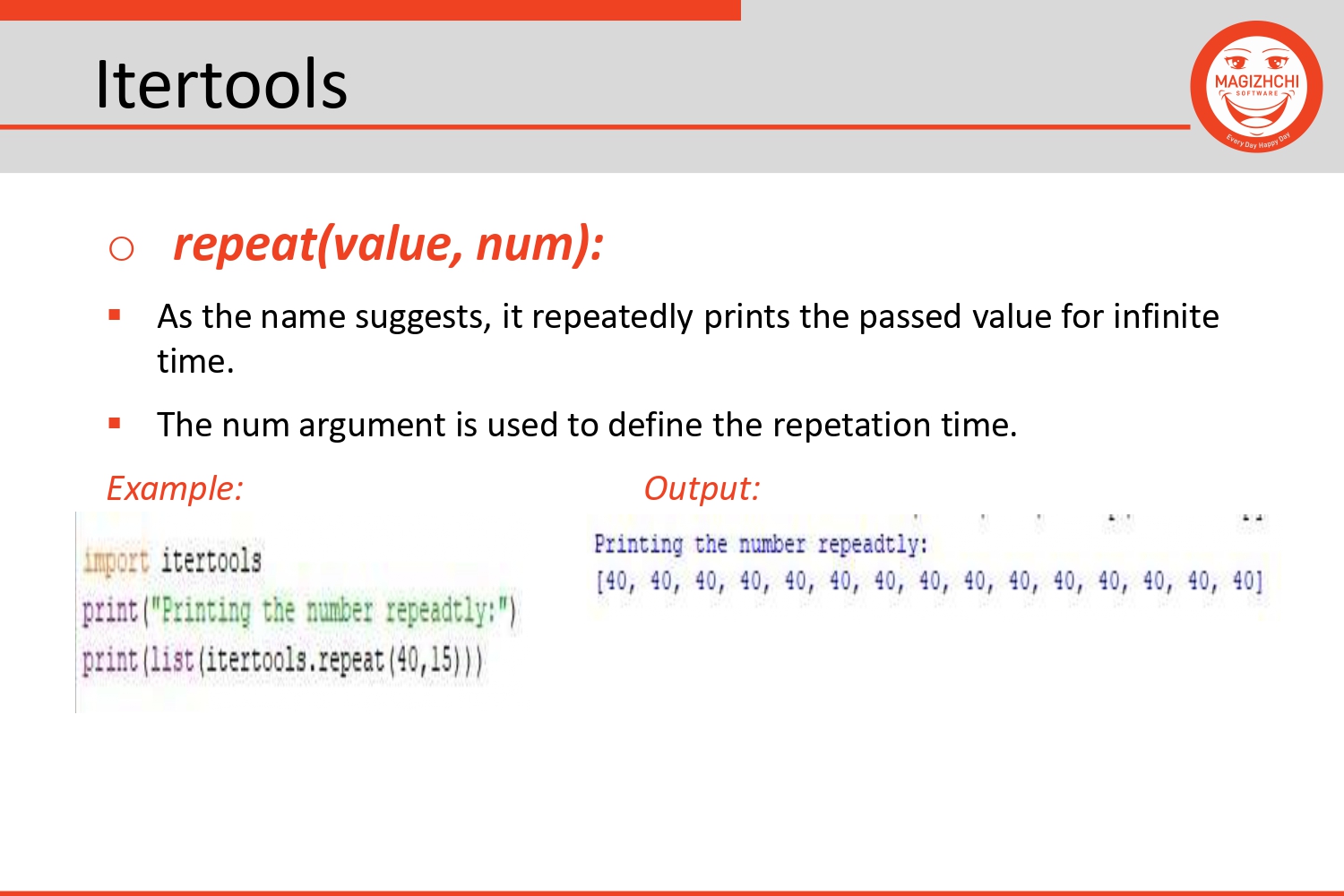 Itertools

MAGIZHCHI SOFTWARE
Every Day Happy Day

○ repeat(value, num):

▪ As the name suggests, it repeatedly prints the passed value for infinite time.

▪ The num argument is used to define the repetation time.

Example:

import itertools
print("Printing the number repeadtly:")
print(list(itertools.repeat(40,15)))

Output:

Printing the number repeadtly:
[40, 40, 40, 40, 40, 40, 40, 40, 40, 40, 40, 40, 40, 40, 40]